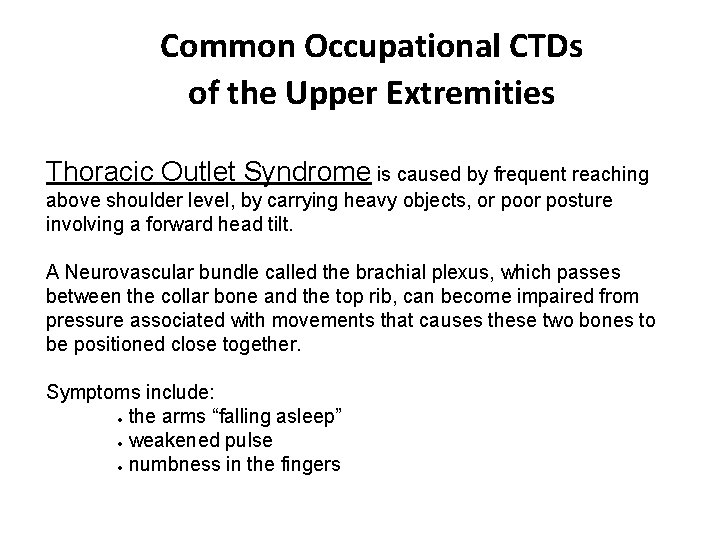 Common Occupational CTDs of the Upper Extremities

Thoracic Outlet Syndrome is caused by frequent reaching above shoulder level, by carrying heavy objects, or poor posture involving a forward head tilt.

A Neurovascular bundle called the brachial plexus, which passes between the collar bone and the top rib, can become impaired from pressure associated with movements that causes these two bones to be positioned close together.

Symptoms include:
• the arms “falling asleep”
• weakened pulse
• numbness in the fingers